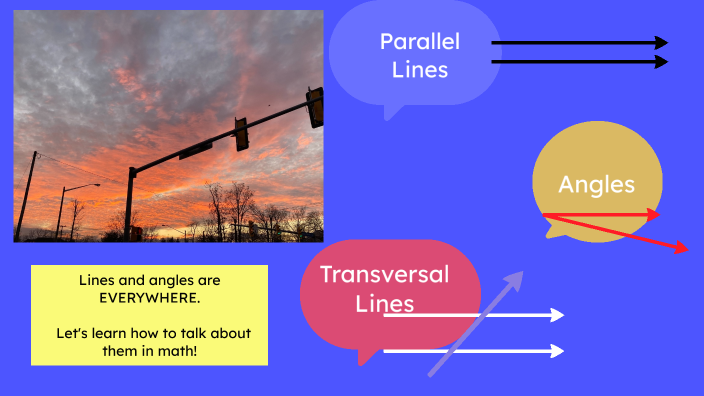 Parallel Lines

Angles

Transversal Lines

Lines and angles are EVERYWHERE.

Let's learn how to talk about them in math!